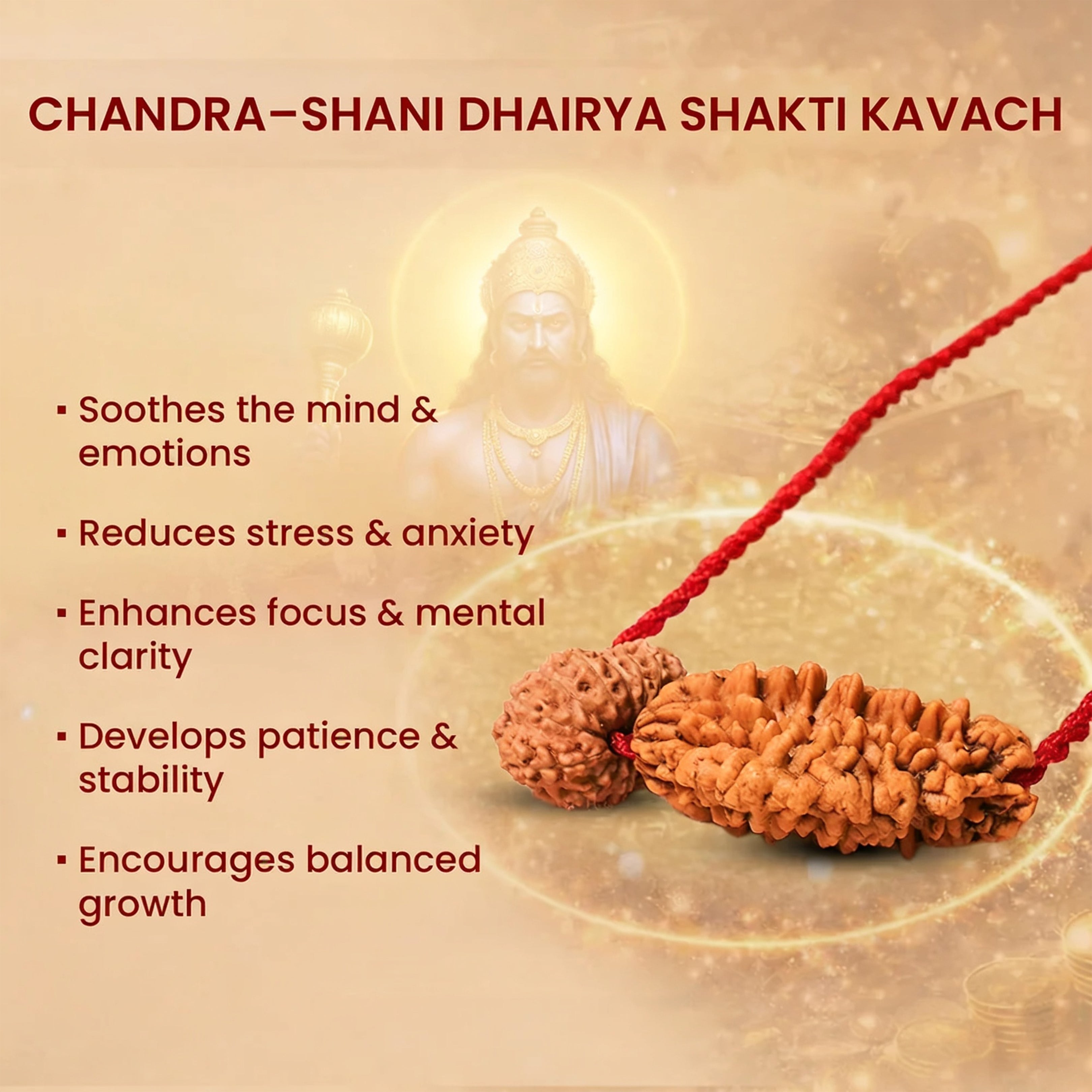 CHANDRA–SHANI DHAIRYA SHAKTI KAVACH

▪ Soothes the mind & emotions

▪ Reduces stress & anxiety

▪ Enhances focus & mental clarity

▪ Develops patience & stability

▪ Encourages balanced growth